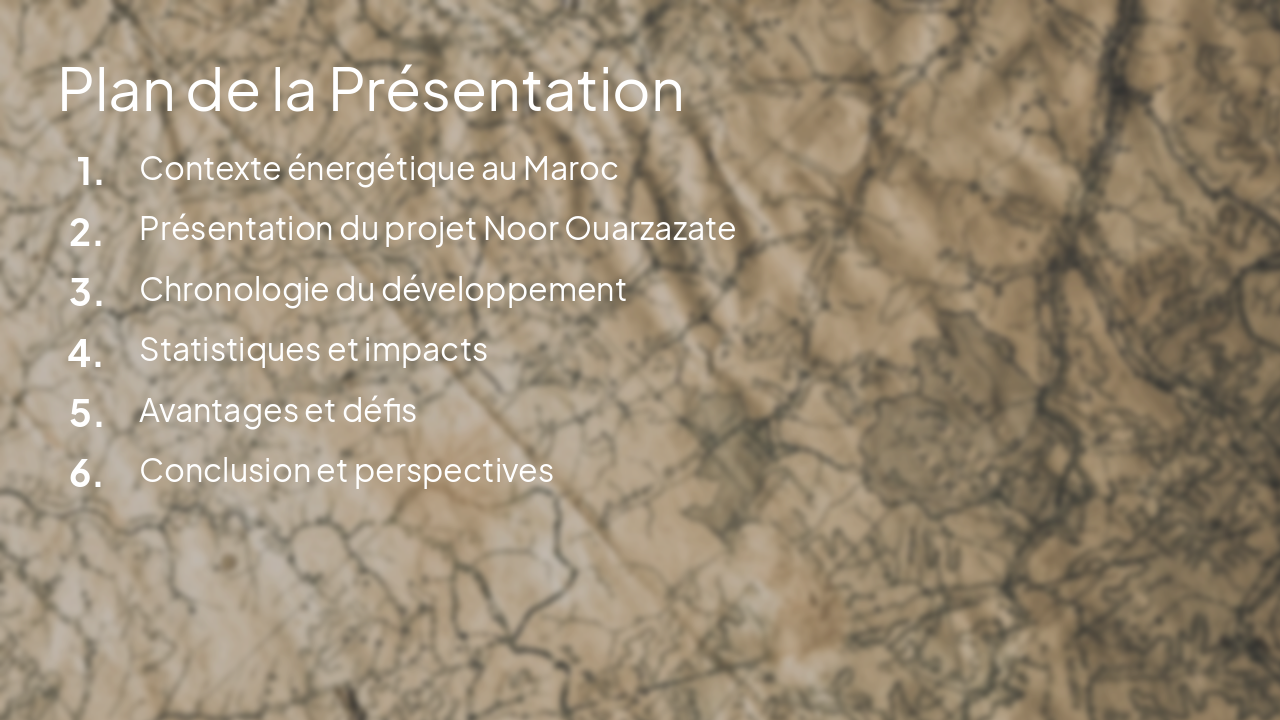 Plan de la Présentation

1. Contexte énergétique au Maroc
2. Présentation du projet Noor Ouarzazate
3. Chronologie du développement
4. Statistiques et impacts
5. Avantages et défis
6. Conclusion et perspectives